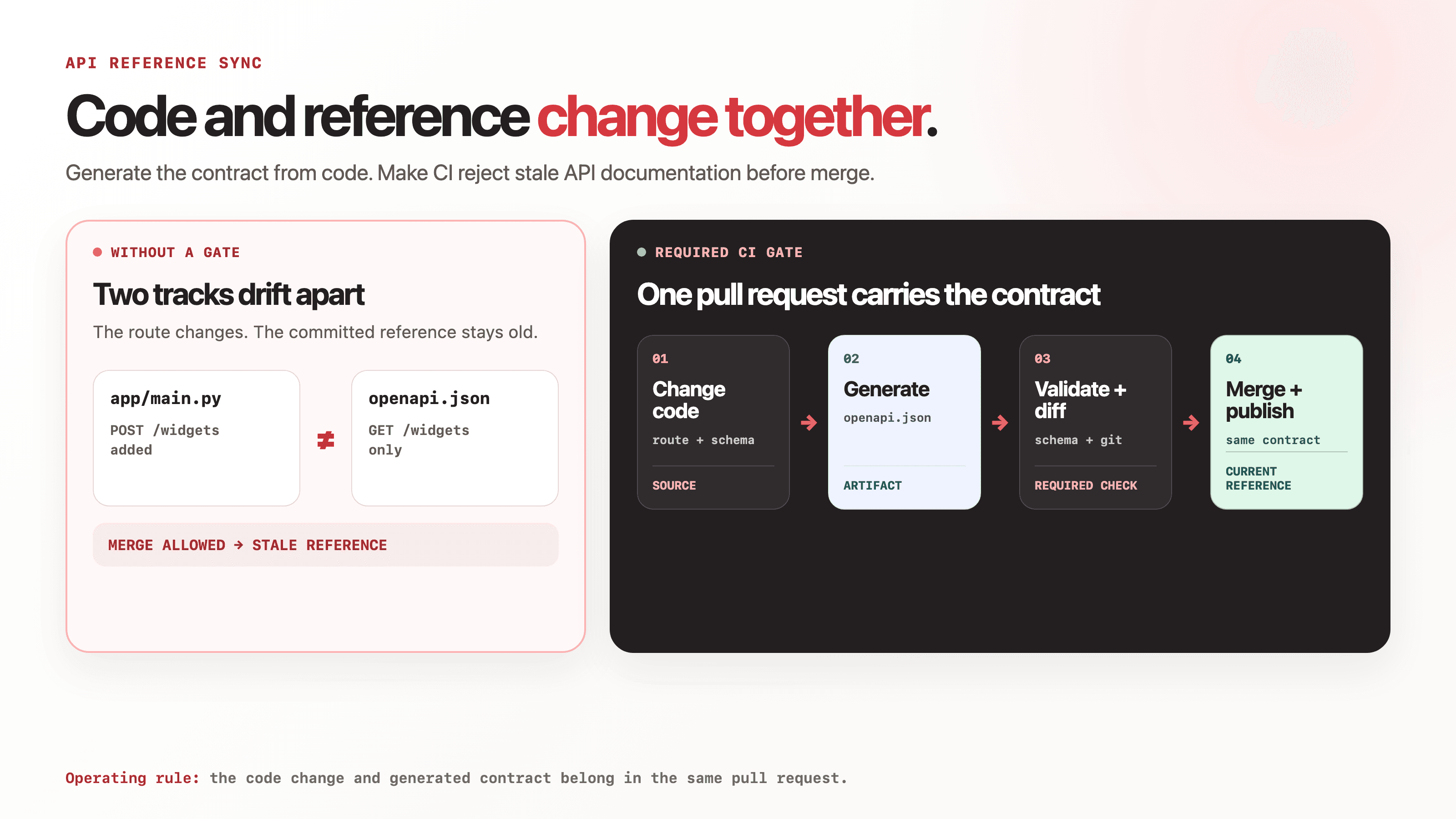 API REFERENCE SYNC

Code and reference change together.

Generate the contract from code. Make CI reject stale API documentation before merge.

WITHOUT A GATE

Two tracks drift apart

The route changes. The committed reference stays old.

app/main.py

POST /widgets added

≠

openapi.json

GET /widgets only

MERGE ALLOWED → STALE REFERENCE

REQUIRED CI GATE

One pull request carries the contract

01
Change code
route + schema
SOURCE

→

02
Generate
openapi.json
ARTIFACT

→

03
Validate + diff
schema + git
REQUIRED CHECK

→

04
Merge + publish
same contract
CURRENT REFERENCE

Operating rule: the code change and generated contract belong in the same pull request.